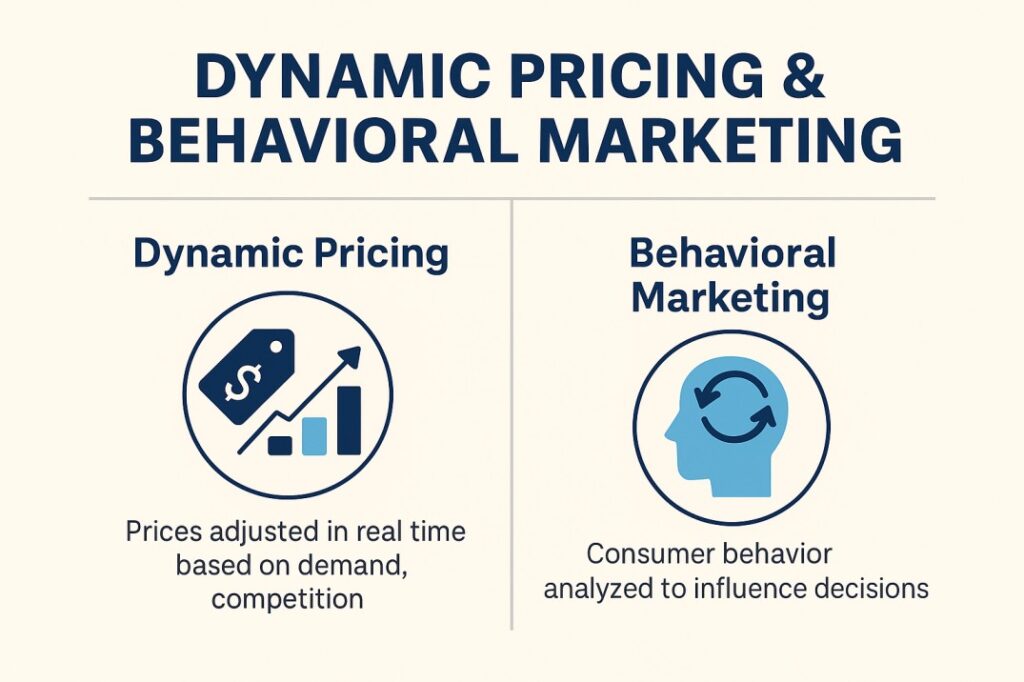 DYNAMIC PRICING & BEHAVIORAL MARKETING

Dynamic Pricing

$

Prices adjusted in real time based on demand, competition

Behavioral Marketing

Consumer behavior analyzed to influence decisions